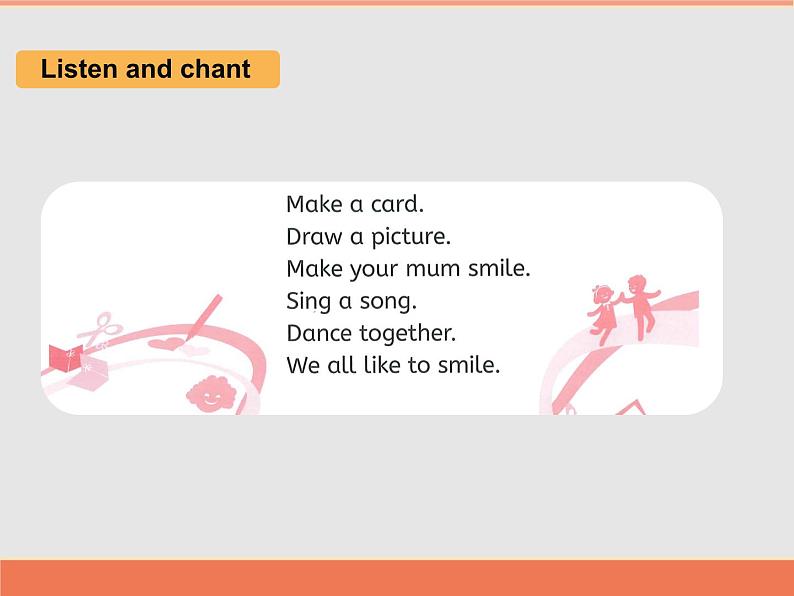 Listen and chant

Make a card.
Draw a picture.
Make your mum smile.
Sing a song.
Dance together.
We all like to smile.